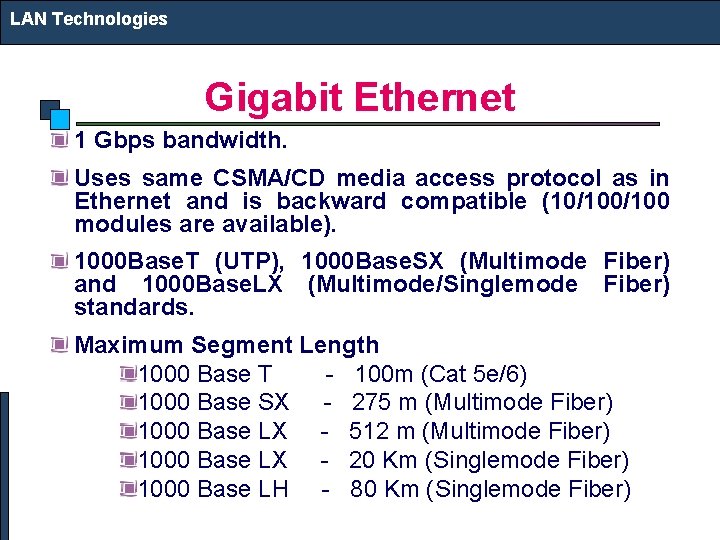 LAN Technologies

Gigabit Ethernet

1 Gbps bandwidth.

Uses same CSMA/CD media access protocol as in Ethernet and is backward compatible (10/100/100 modules are available).

1000BaseT (UTP), 1000BaseSX (Multimode Fiber) and 1000BaseLX (Multimode/Singlemode Fiber) standards.

Maximum Segment Length

1000 Base T - 100m (Cat 5e/6)
1000 Base SX - 275 m (Multimode Fiber)
1000 Base LX - 512 m (Multimode Fiber)
1000 Base LX - 20 Km (Singlemode Fiber)
1000 Base LH - 80 Km (Singlemode Fiber)